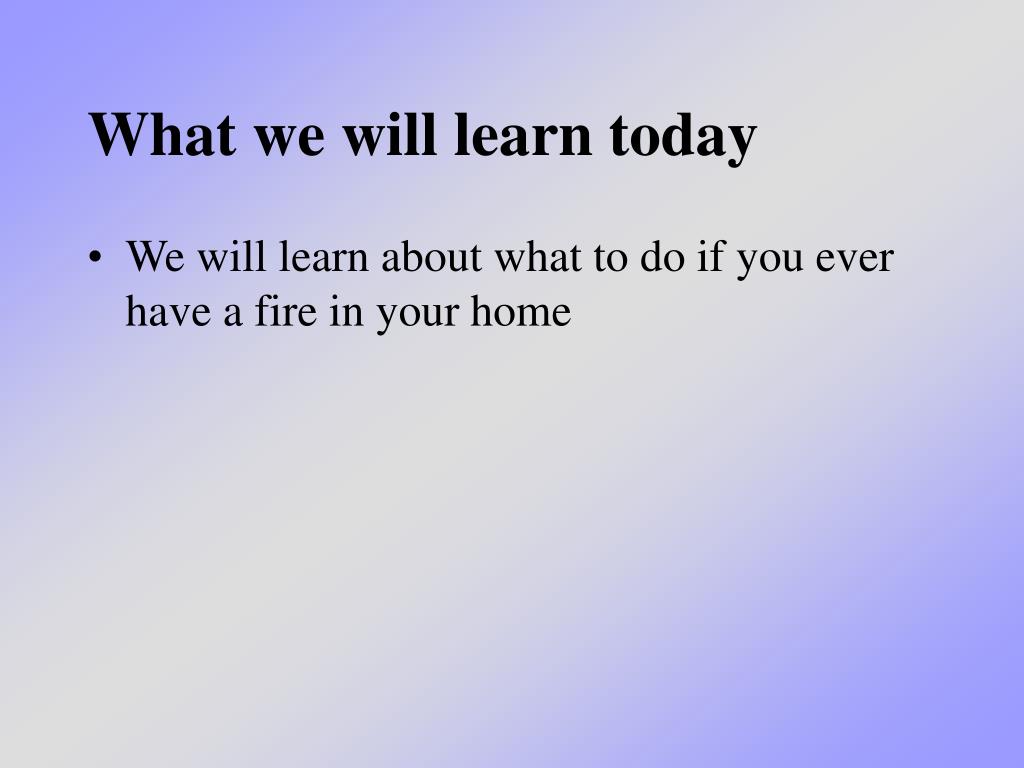 What we will learn today

• We will learn about what to do if you ever have a fire in your home